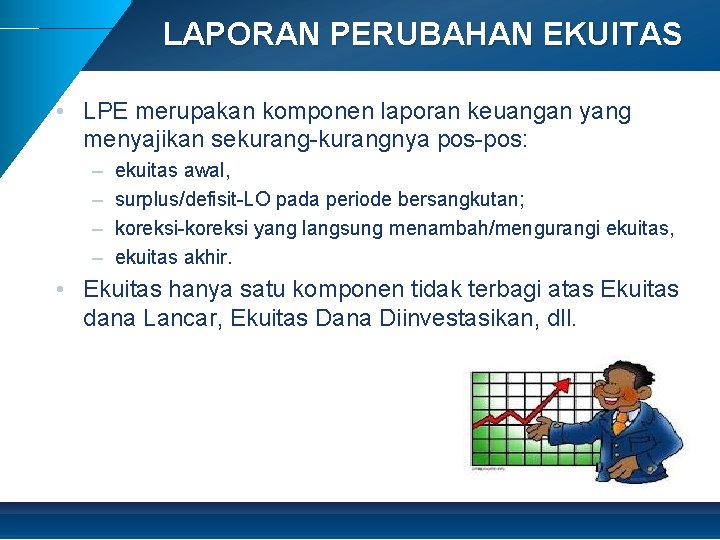 LAPORAN PERUBAHAN EKUITAS

• LPE merupakan komponen laporan keuangan yang menyajikan sekurang-kurangnya pos-pos:
– ekuitas awal,
– surplus/defisit-LO pada periode bersangkutan;
– koreksi-koreksi yang langsung menambah/mengurangi ekuitas,
– ekuitas akhir.

• Ekuitas hanya satu komponen tidak terbagi atas Ekuitas dana Lancar, Ekuitas Dana Diinvestasikan, dll.